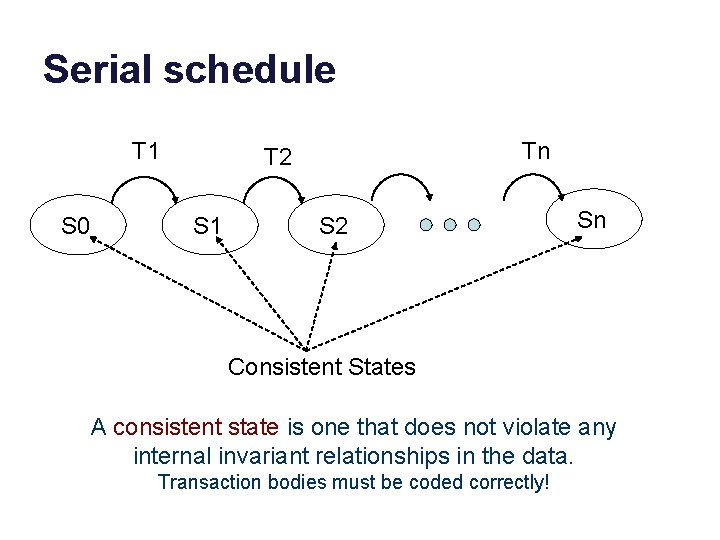 Serial schedule

T1
T2
Tn

S0
S1
S2
Sn

Consistent States

A consistent state is one that does not violate any internal invariant relationships in the data.
Transaction bodies must be coded correctly!